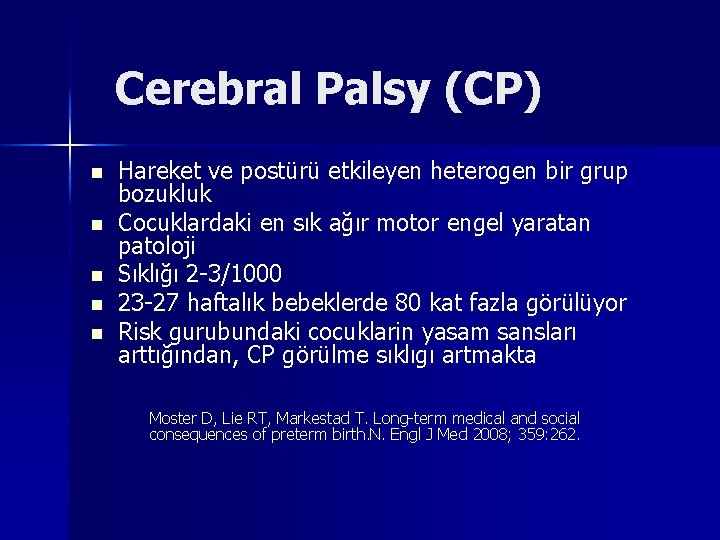 Cerebral Palsy (CP)

- Hareket ve postürü etkileyen heterogen bir grup bozukluk
- Cocuklardaki en sık ağır motor engel yaratan patoloji
- Sıklığı 2-3/1000
- 23-27 haftalık bebeklerde 80 kat fazla görülüyor
- Risk gurubundaki cocuklarin yasam sansları arttığından, CP görülme sıklıgı artmakta

Moster D, Lie RT, Markestad T. Long-term medical and social consequences of preterm birth.N. Engl J Med 2008; 359:262.